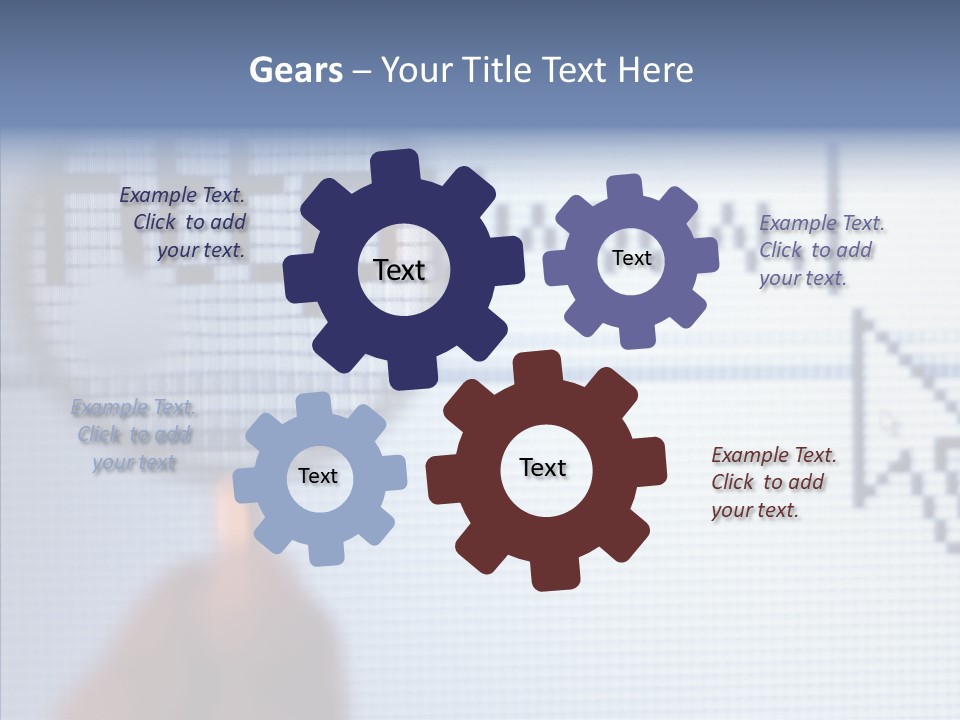 Gears – Your Title Text Here

Example Text. Click to add your text.

Text

Text

Example Text. Click to add your text.

Example Text. Click to add your text

Text

Text

Example Text. Click to add your text.